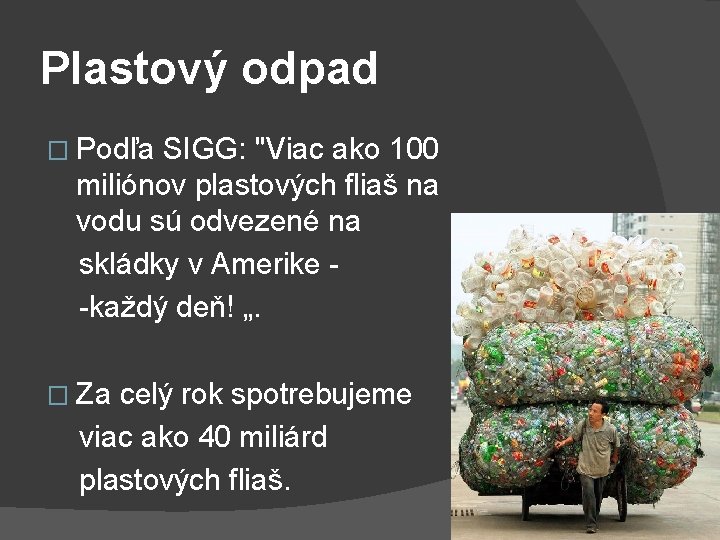 Plastový odpad

□ Podľa SIGG: "Viac ako 100 miliónov plastových fliaš na vodu sú odvezené na skládky v Amerike - -každý deň! „.

□ Za celý rok spotrebujeme viac ako 40 miliárd plastových fliaš.